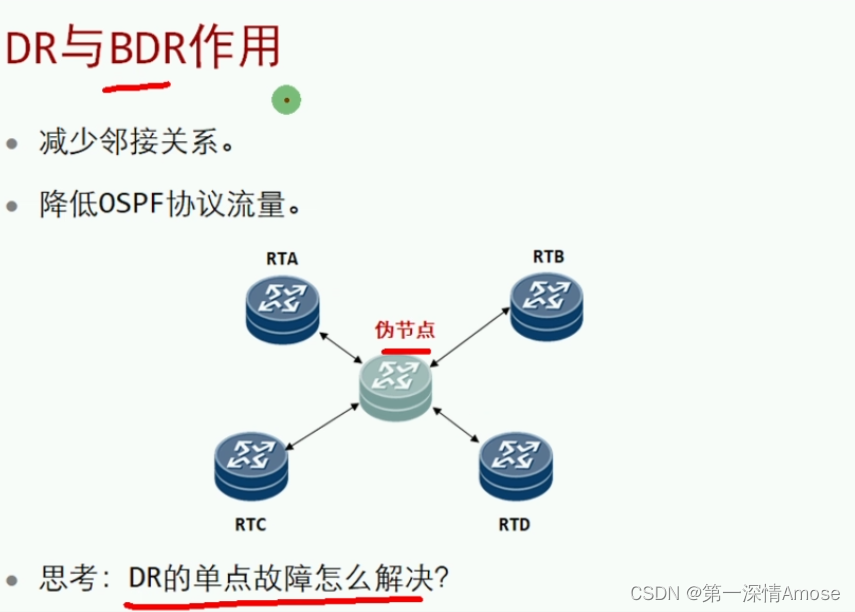 DR与BDR作用

• 减少邻接关系。

• 降低OSPF协议流量。

RTA

RTB

伪节点

RTC

RTD

• 思考：DR的单点故障怎么解决？

CSDN @第一深情Amose